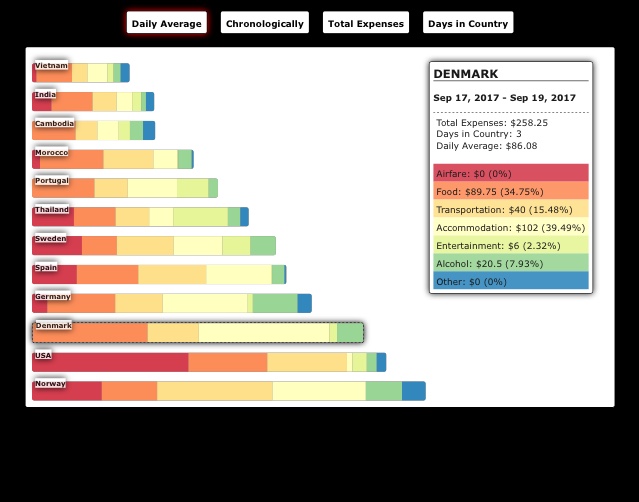 Daily Average
Chronologically
Total Expenses
Days in Country

Vietnam
India
Cambodia
Morocco
Portugal
Thailand
Sweden
Spain
Germany
Denmark
USA
Norway

DENMARK

Sep 17, 2017 - Sep 19, 2017

Total Expenses: $258.25
Days in Country: 3
Daily Average: $86.08

Airfare: $0 (0%)
Food: $89.75 (34.75%)
Transportation: $40 (15.48%)
Accommodation: $102 (39.49%)
Entertainment: $6 (2.32%)
Alcohol: $20.5 (7.93%)
Other: $0 (0%)